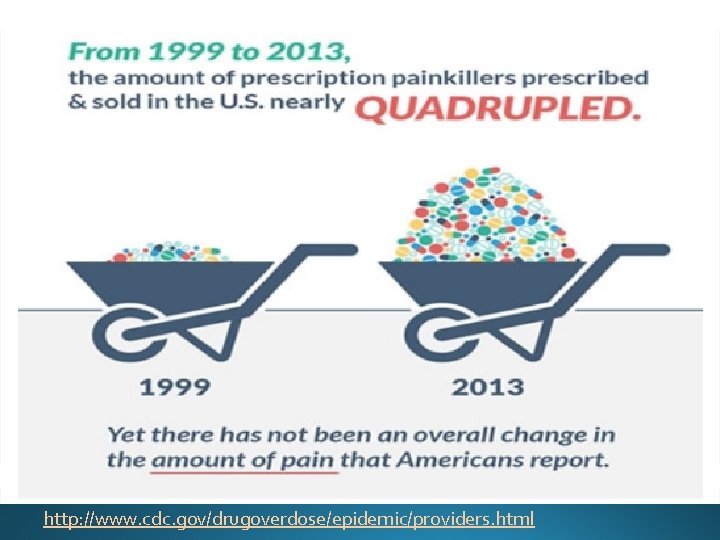 From 1999 to 2013, the amount of prescription painkillers prescribed & sold in the U.S. nearly QUADRUPLED.

1999

2013

Yet there has not been an overall change in the amount of pain that Americans report.

http://www.cdc.gov/drugoverdose/epidemic/providers.html